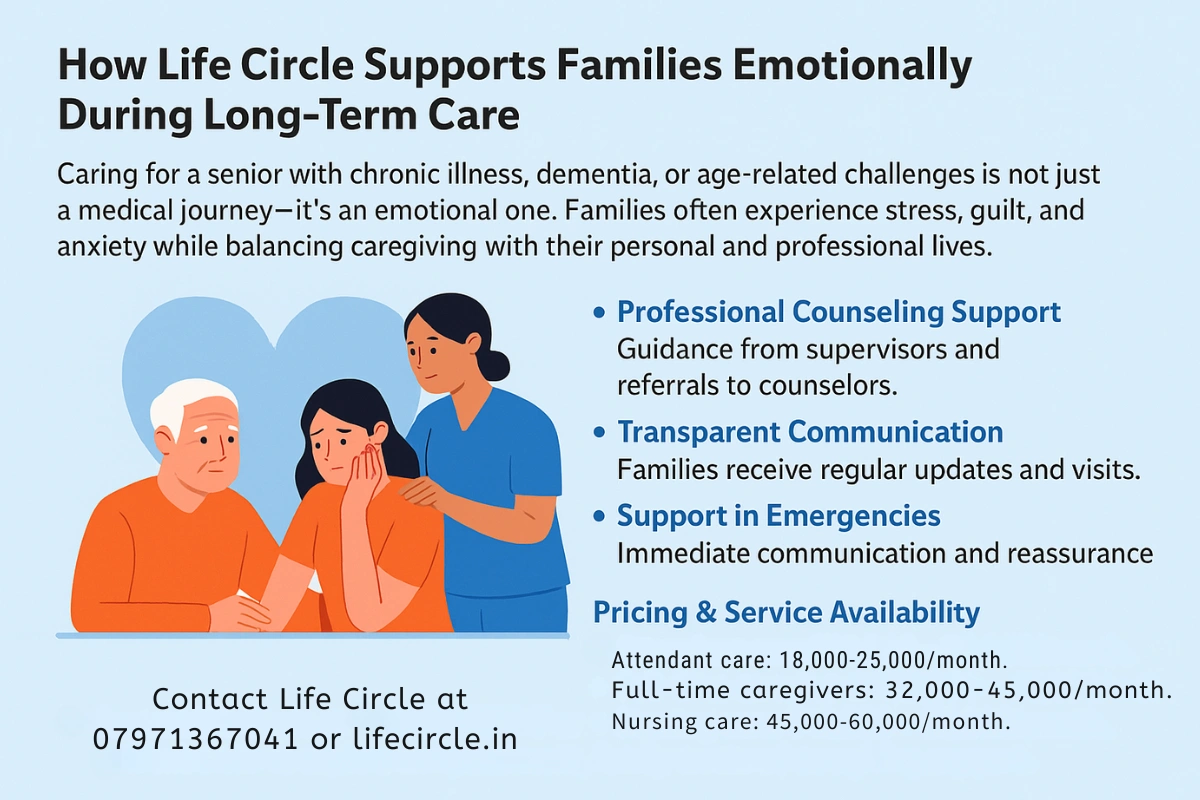 How Life Circle Supports Families Emotionally During Long-Term Care

Caring for a senior with chronic illness, dementia, or age-related challenges is not just a medical journey—it's an emotional one. Families often experience stress, guilt, and anxiety while balancing caregiving with their personal and professional lives.

• Professional Counseling Support
Guidance from supervisors and referrals to counselors.

• Transparent Communication
Families receive regular updates and visits.

• Support in Emergencies
Immediate communication and reassurance

Pricing & Service Availability

Attendant care: 18,000-25,000/month.
Full-time caregivers: 32,000-45,000/month.
Nursing care: 45,000-60,000/month.

Contact Life Circle at 07971367041 or lifecircle.in